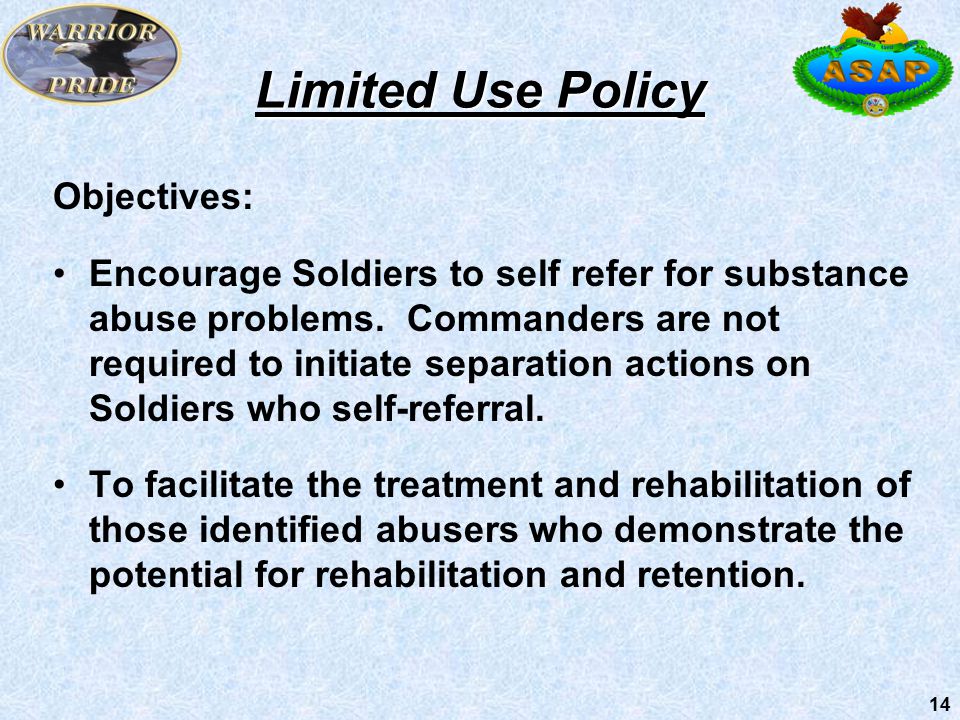 WARRIOR PRIDE

ASAP

Limited Use Policy

Objectives:

• Encourage Soldiers to self refer for substance abuse problems. Commanders are not required to initiate separation actions on Soldiers who self-referral.

• To facilitate the treatment and rehabilitation of those identified abusers who demonstrate the potential for rehabilitation and retention.

14